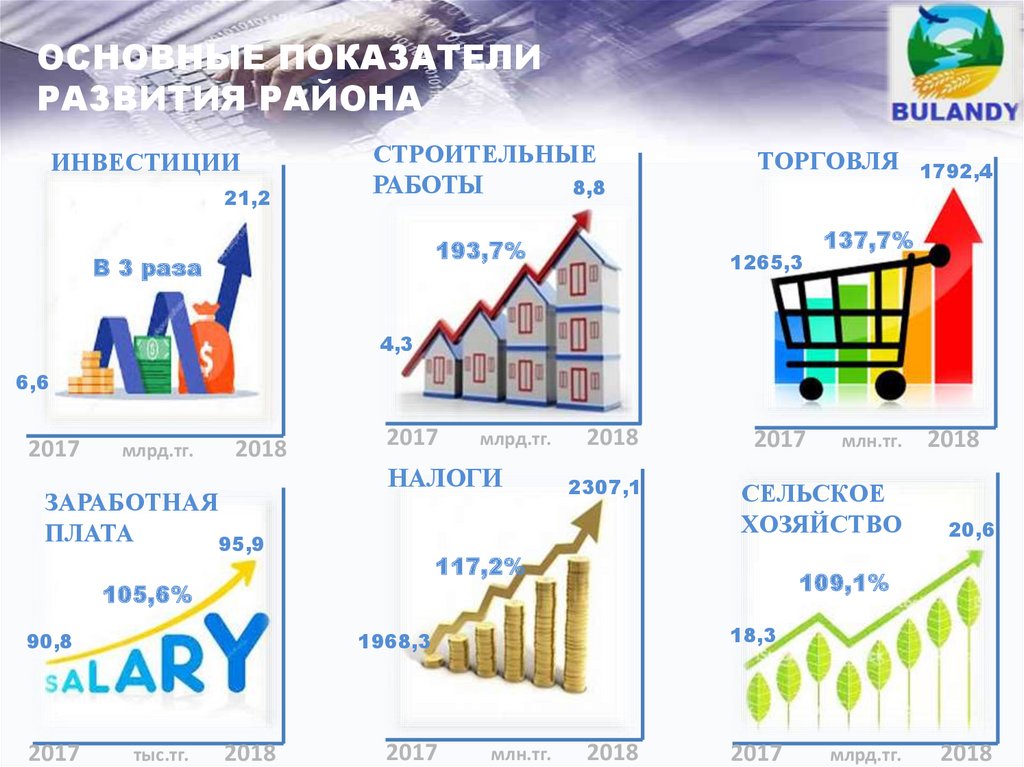 ОСНОВНЫЕ ПОКАЗАТЕЛИ РАЗВИТИЯ РАЙОНА

BULANDY

ИНВЕСТИЦИИ
21,2
В 3 раза
6,6
2017 млрд.тг. 2018

СТРОИТЕЛЬНЫЕ РАБОТЫ
8,8
193,7%
4,3
2017 млрд.тг. 2018

ТОРГОВЛЯ
1792,4
137,7%
1265,3
2017 млн.тг. 2018

ЗАРАБОТНАЯ ПЛАТА
95,9
105,6%
90,8
SALARY
2017 тыс.тг. 2018

НАЛОГИ
2307,1
117,2%
1968,3
2017 млн.тг. 2018

СЕЛЬСКОЕ ХОЗЯЙСТВО
20,6
109,1%
18,3
2017 млрд.тг. 2018